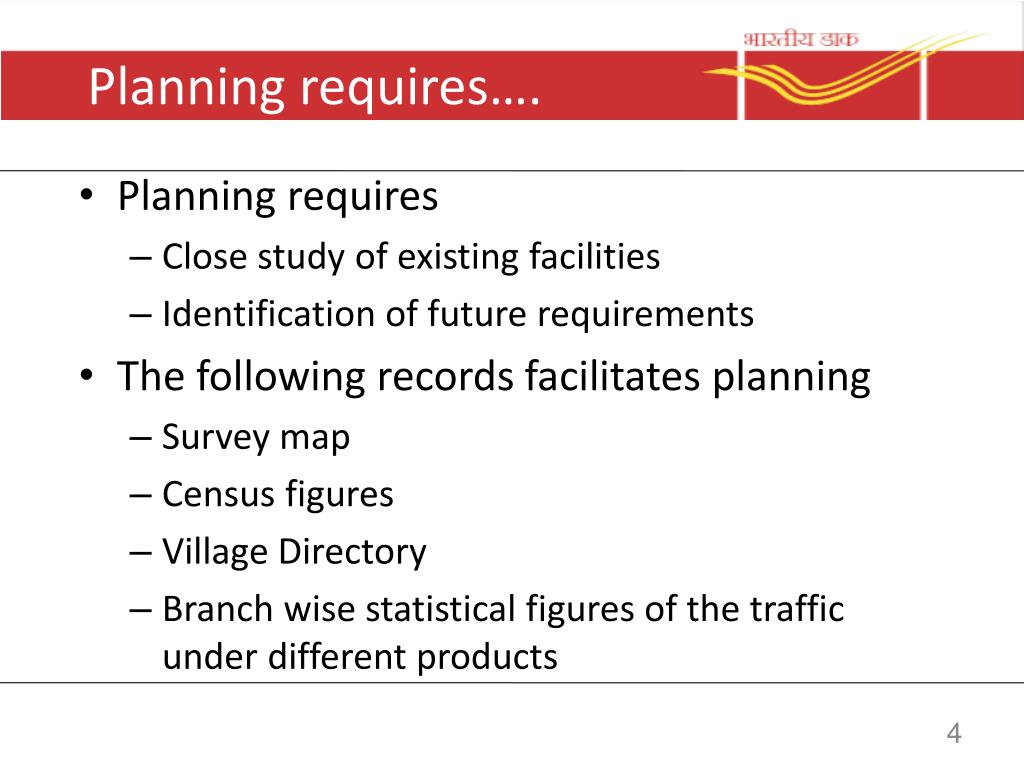 भारतीय डाक

Planning requires….

• Planning requires
– Close study of existing facilities
– Identification of future requirements
• The following records facilitates planning
– Survey map
– Census figures
– Village Directory
– Branch wise statistical figures of the traffic under different products

4